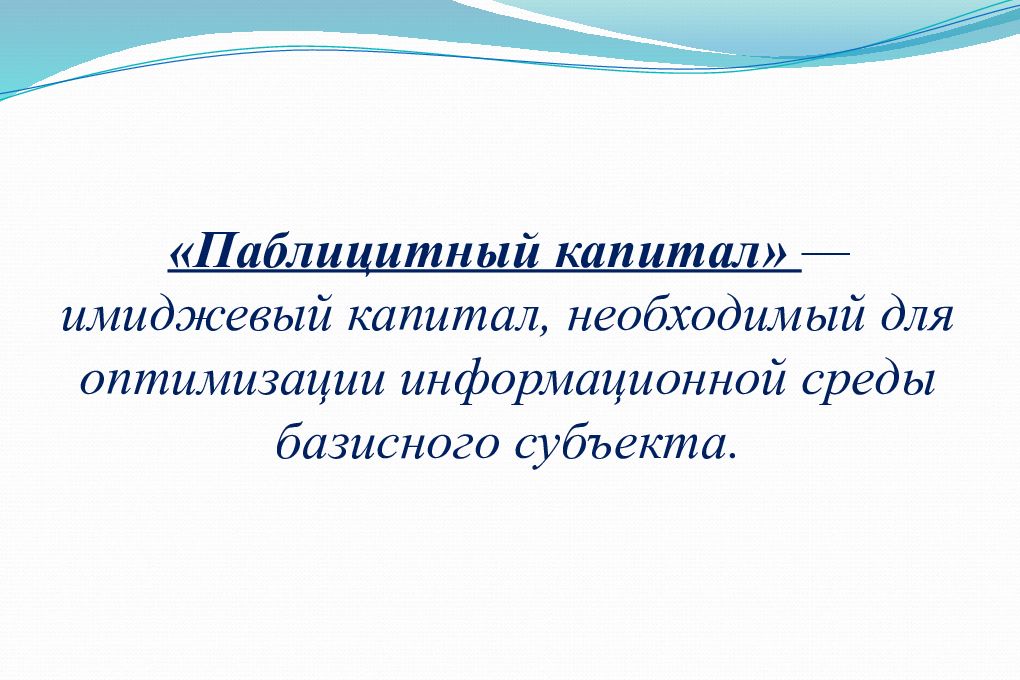 «Паблицитный капитал» — имиджевый капитал, необходимый для оптимизации информационной среды базисного субъекта.